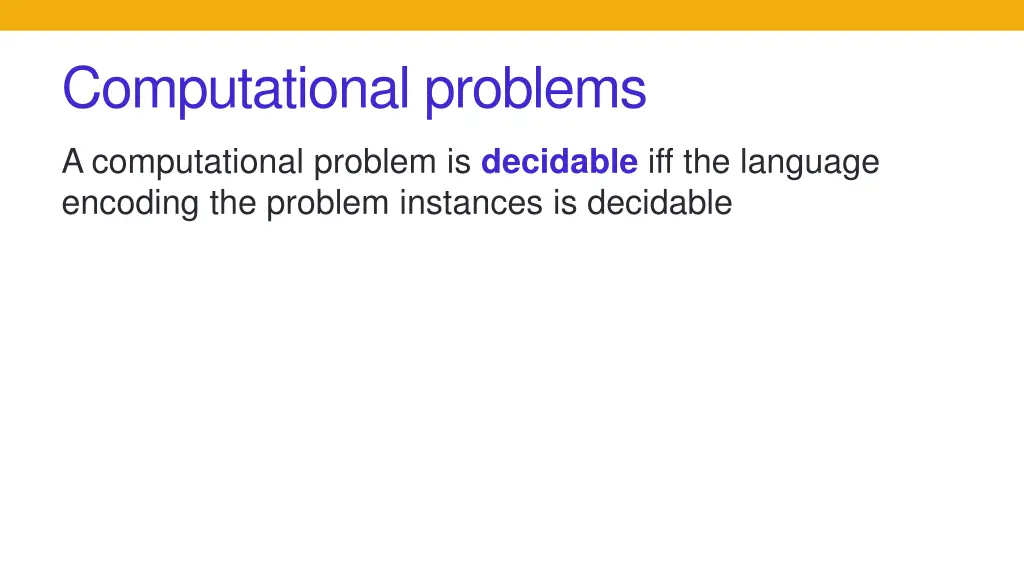 Computational problems

A computational problem is decidable iff the language encoding the problem instances is decidable